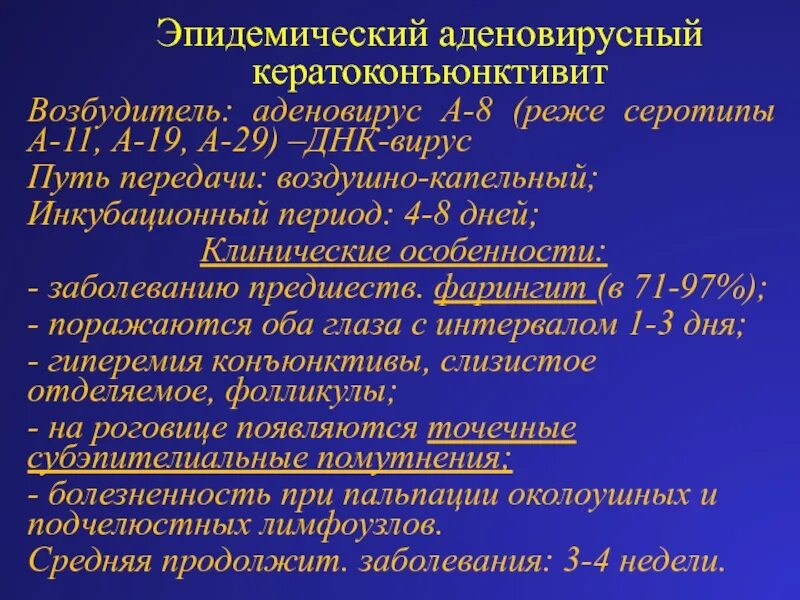 Эпидемический аденовирусный кератоконъюнктивит

Возбудитель: аденовирус А-8 (реже серотипы А-11, А-19, А-29) –ДНК-вирус

Путь передачи: воздушно-капельный;

Инкубационный период: 4-8 дней;

Клинические особенности:

- заболеванию предшеств. фарингит (в 71-97%);

- поражаются оба глаза с интервалом 1-3 дня;

- гиперемия конъюнктивы, слизистое отделяемое, фолликулы;

- на роговице появляются точечные субэпителиальные помутнения;

- болезненность при пальпации околоушных и подчелюстных лимфоузлов.

Средняя продолжит. заболевания: 3-4 недели.